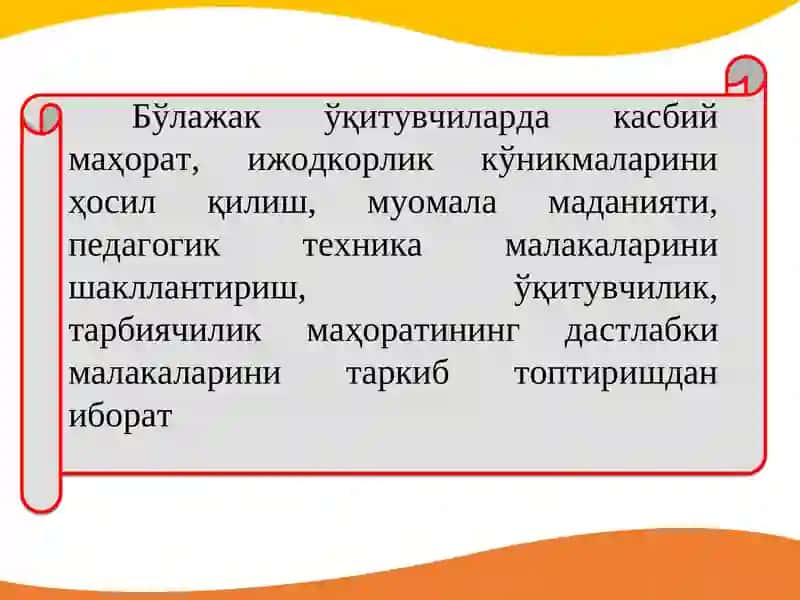 Бўлажак ўқитувчиларда касбий маҳорат, ижодкорлик кўникмаларини ҳосил қилиш, муомала маданияти, педагогик техника малакаларини шакллантириш, ўқитувчилик, тарбиячилик маҳоратининг дастлабки малакаларини таркиб топтиришдан иборат